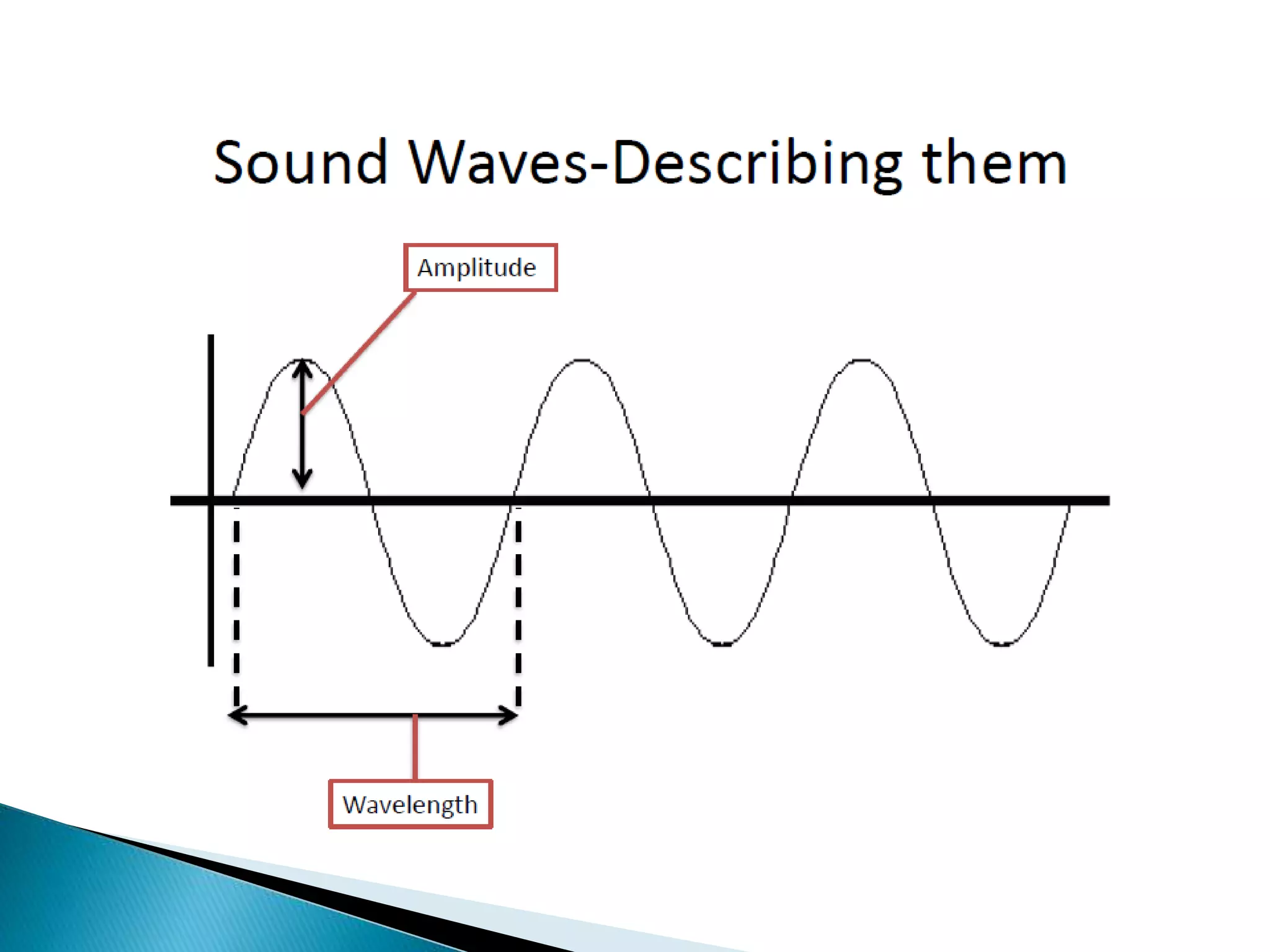 Sound Waves-Describing them

Amplitude

Wavelength